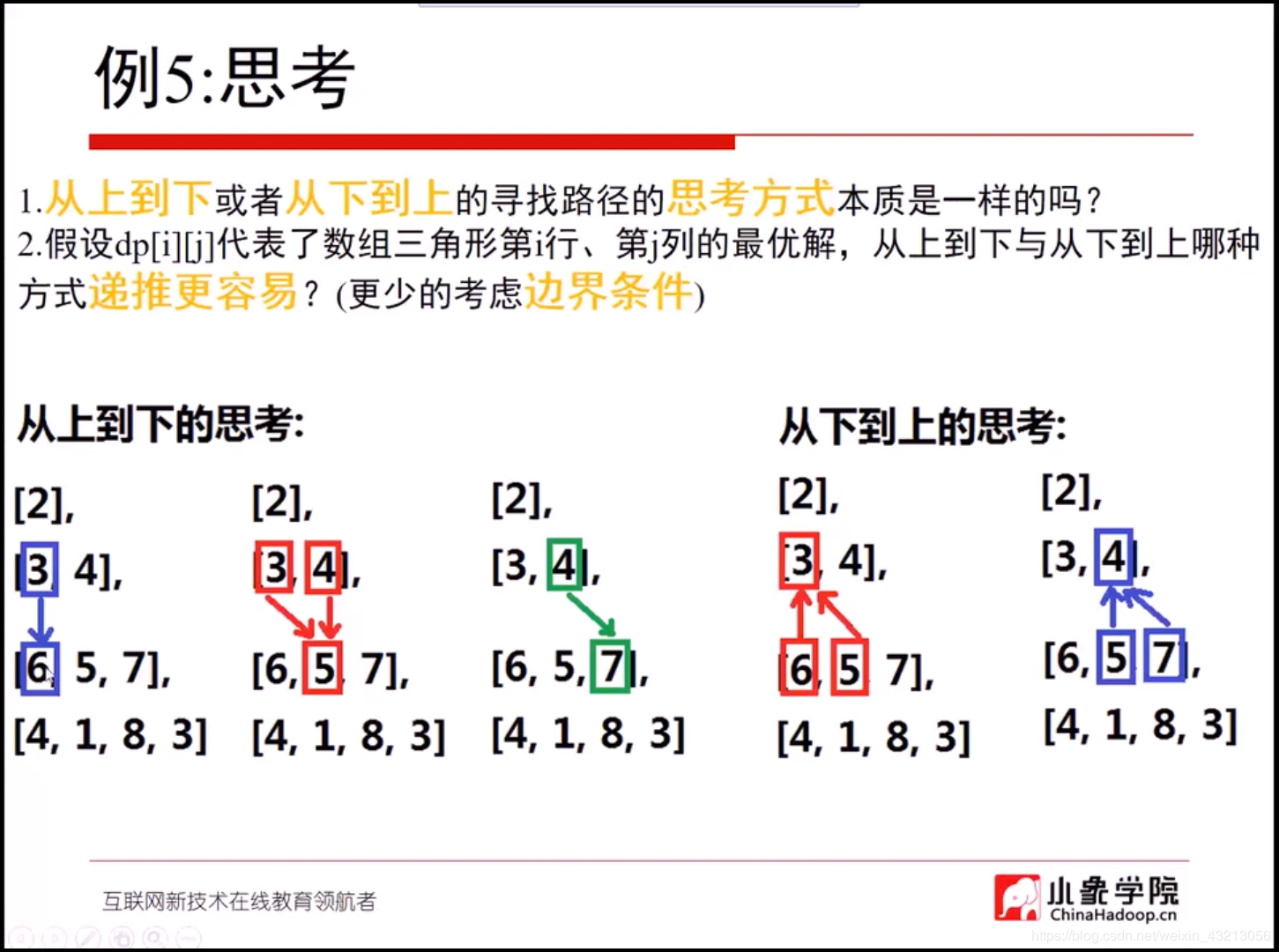 例5:思考

1.从上到下或者从下到上的寻找路径的思考方式本质是一样的吗？
2.假设dp[i][j]代表了数组三角形第i行、第j列的最优解，从上到下与从下到上哪种方式递推更容易？(更少的考虑边界条件)

从上到下的思考:

[2],
[3, 4],
[6, 5, 7],
[4, 1, 8, 3]

[2],
[3, 4],
[6, 5, 7],
[4, 1, 8, 3]

[2],
[3, 4],
[6, 5, 7],
[4, 1, 8, 3]

从下到上的思考:

[2],
[3, 4],
[6, 5, 7],
[4, 1, 8, 3]

[2],
[3, 4],
[6, 5, 7],
[4, 1, 8, 3]

互联网新技术在线教育领航者

小象学院 ChinaHadoop.cn

https://blog.csdn.net/weixin_43213056